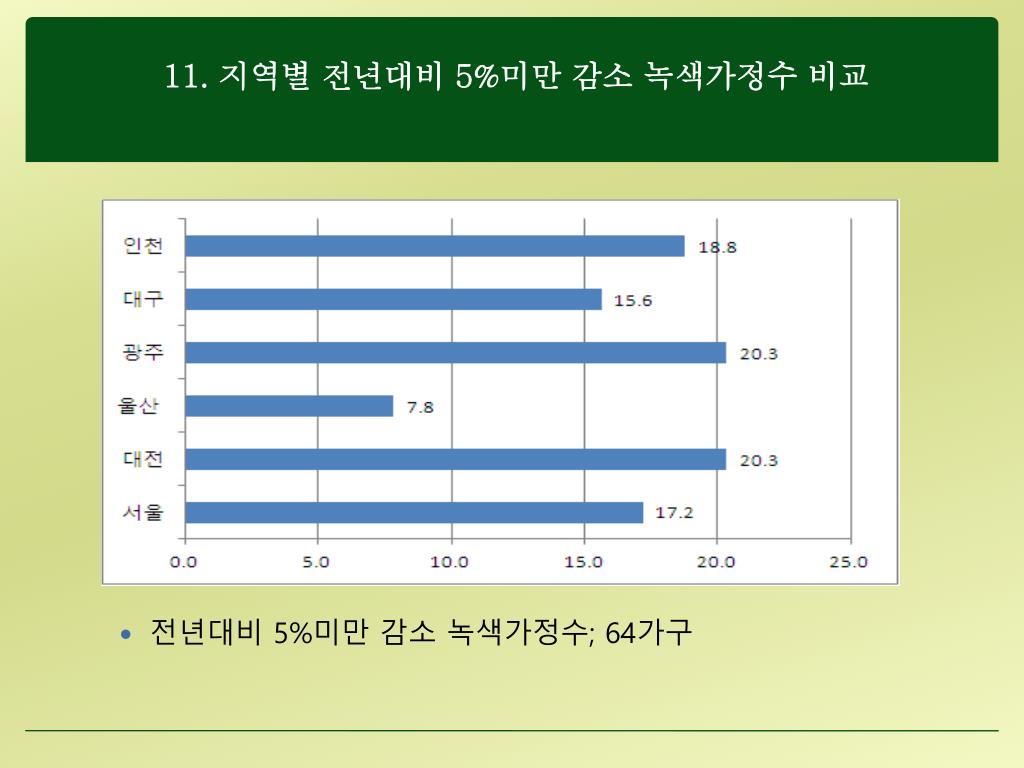 11. 지역별 전년대비 5%미만 감소 녹색가정수 비교

인천 18.8
대구 15.6
광주 20.3
울산 7.8
대전 20.3
서울 17.2

0.0 5.0 10.0 15.0 20.0 25.0

• 전년대비 5%미만 감소 녹색가정수; 64가구